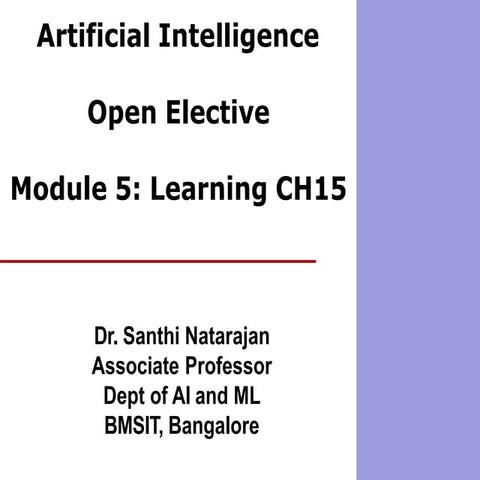 Artificial Intelligence

Open Elective

Module 5: Learning CH15

Dr. Santhi Natarajan
Associate Professor
Dept of AI and ML
BMSIT, Bangalore